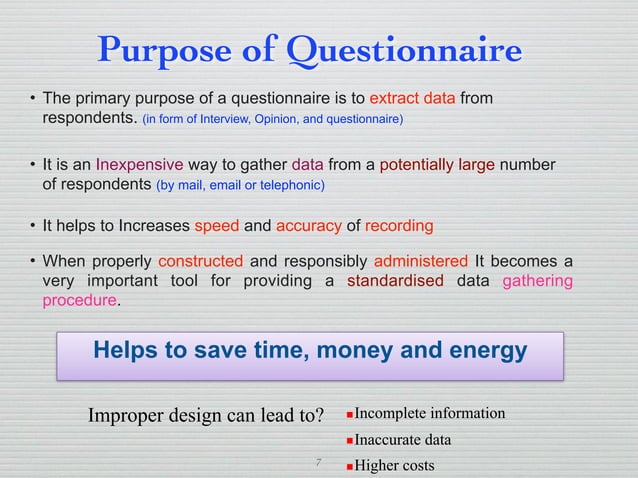 Purpose of Questionnaire

• The primary purpose of a questionnaire is to extract data from respondents. (in form of Interview, Opinion, and questionnaire)

• It is an Inexpensive way to gather data from a potentially large number of respondents (by mail, email or telephonic)

• It helps to Increases speed and accuracy of recording

• When properly constructed and responsibly administered It becomes a very important tool for providing a standardised data gathering procedure.

Helps to save time, money and energy

Improper design can lead to?

▪Incomplete information

▪Inaccurate data

▪Higher costs

7